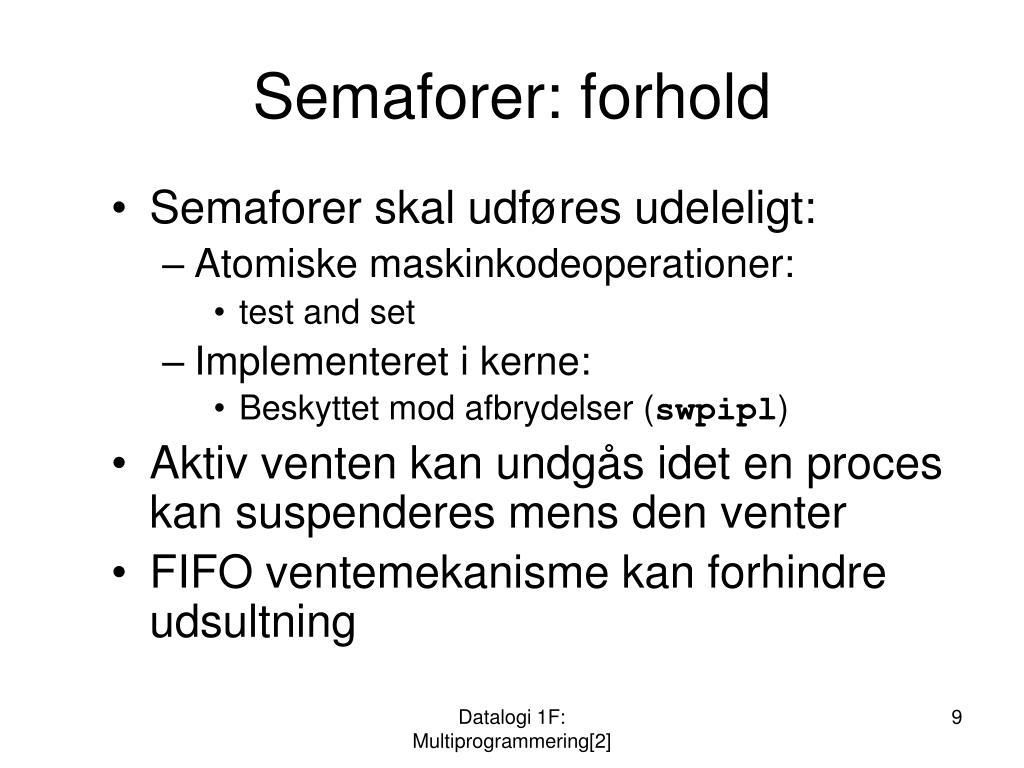 Semaforer: forhold

• Semaforer skal udføres udeleligt:
– Atomiske maskinkodeoperationer:
• test and set
– Implementeret i kerne:
• Beskyttet mod afbrydelser (swpipl)
• Aktiv venten kan undgås idet en proces kan suspenderes mens den venter
• FIFO ventemekanisme kan forhindre udsultning

Datalogi 1F: Multiprogrammering[2]

9